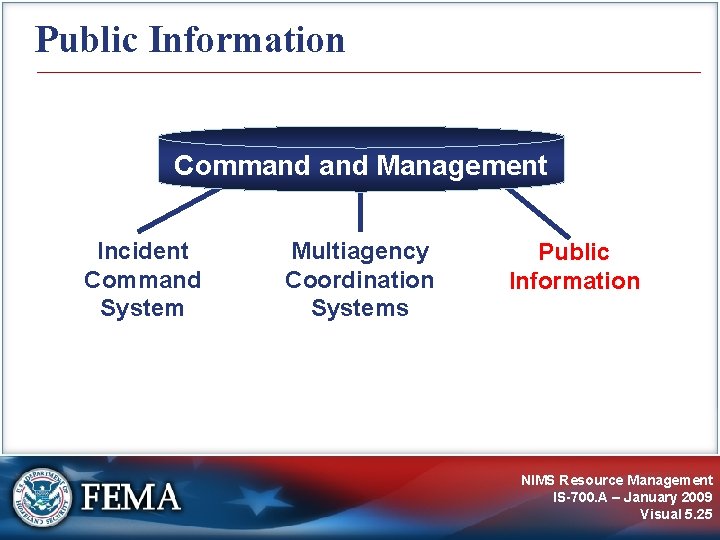 Public Information

Command and Management

Incident Command System

Multiagency Coordination Systems

Public Information

U.S. DEPARTMENT OF HOMELAND SECURITY

FEMA

NIMS Resource Management
IS-700.A – January 2009
Visual 5.25